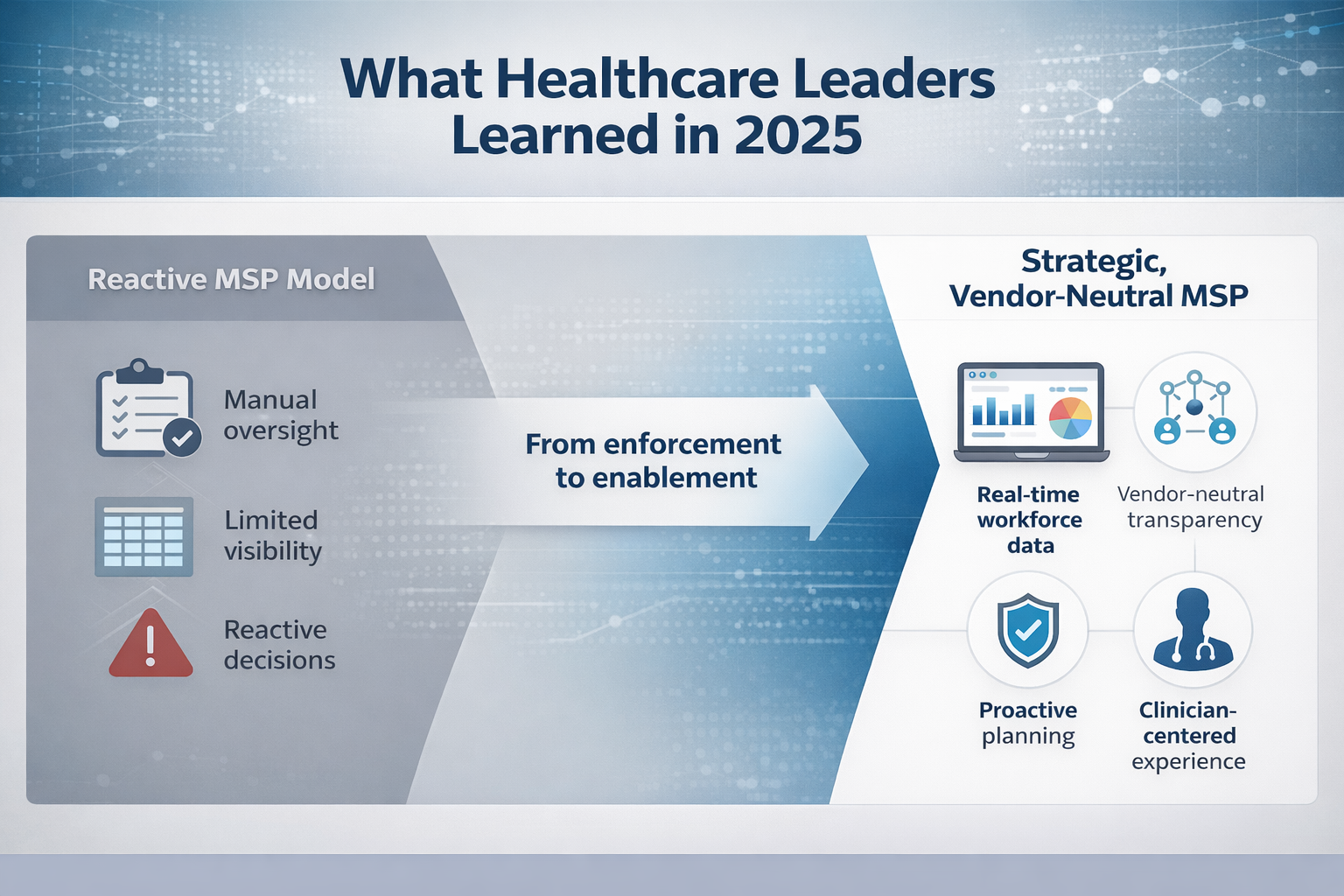 What Healthcare Leaders Learned in 2025

Reactive MSP Model

Manual oversight

Limited visibility

Reactive decisions

From enforcement to enablement

Strategic, Vendor-Neutral MSP

Real-time workforce data

Vendor-neutral transparency

Proactive planning

Clinician-centered experience